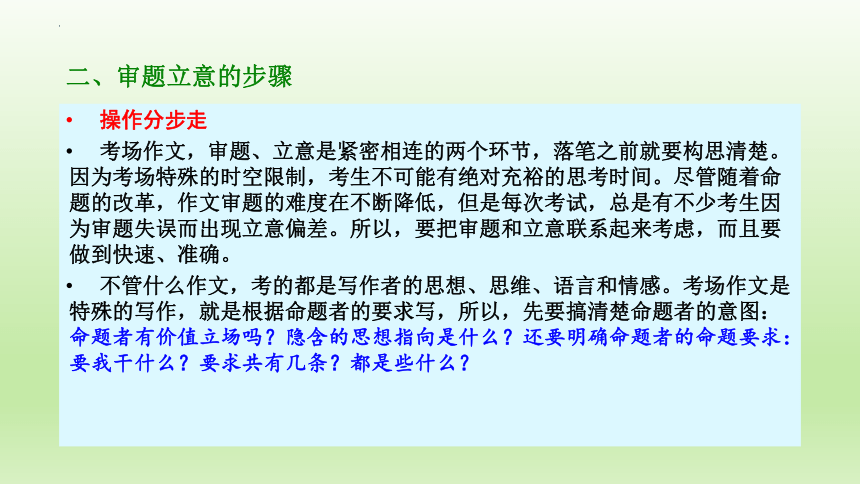 二、审题立意的步骤

• 操作分步走

• 考场作文，审题、立意是紧密相连的两个环节，落笔之前就要构思清楚。因为考场特殊的时空限制，考生不可能有绝对充裕的思考时间。尽管随着命题的改革，作文审题的难度在不断降低，但是每次考试，总是有不少考生因为审题失误而出现立意偏差。所以，要把审题和立意联系起来考虑，而且要做到快速、准确。

• 不管什么作文，考的都是写作者的思想、思维、语言和情感。考场作文是特殊的写作，就是根据命题者的要求写，所以，先要搞清楚命题者的意图：命题者有价值立场吗？隐含的思想指向是什么？还要明确命题者的命题要求：要我干什么？要求共有几条？都是些什么？